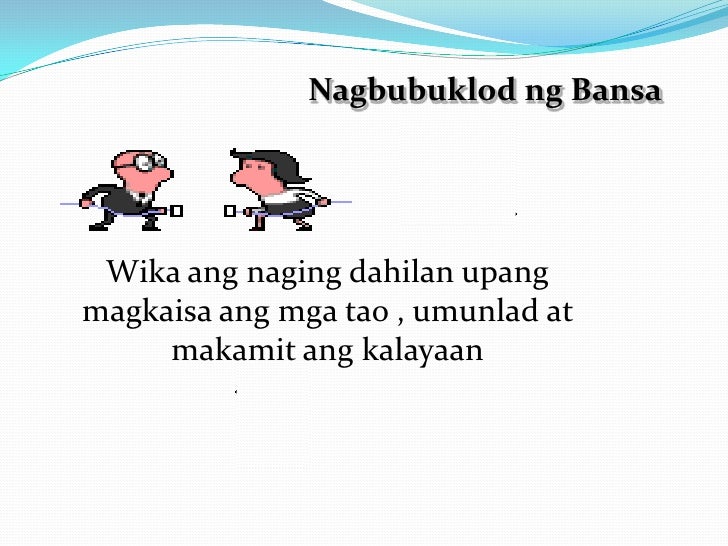 Nagbubuklod ng Bansa

Wika ang naging dahilan upang magkaisa ang mga tao , umunlad at makamit ang kalayaan